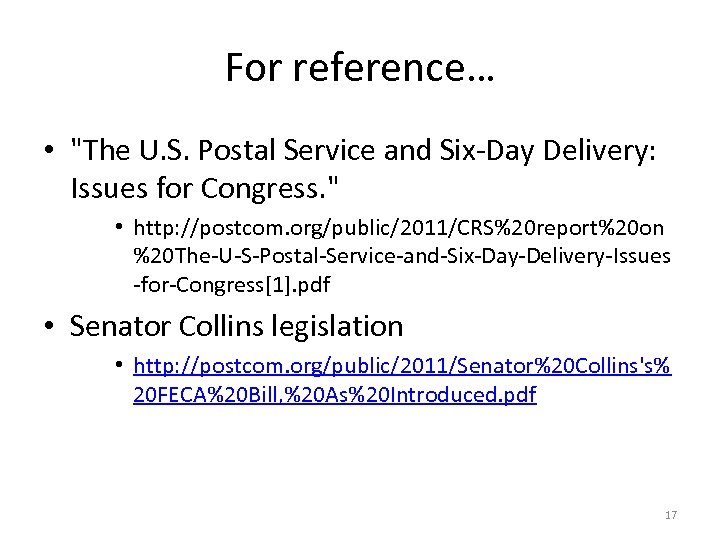 For reference…

• "The U.S. Postal Service and Six-Day Delivery: Issues for Congress."

• http://postcom.org/public/2011/CRS%20report%20on%20The-U-S-Postal-Service-and-Six-Day-Delivery-Issues-for-Congress[1].pdf

• Senator Collins legislation

• http://postcom.org/public/2011/Senator%20Collins's%20FECA%20Bill,%20As%20Introduced.pdf

17